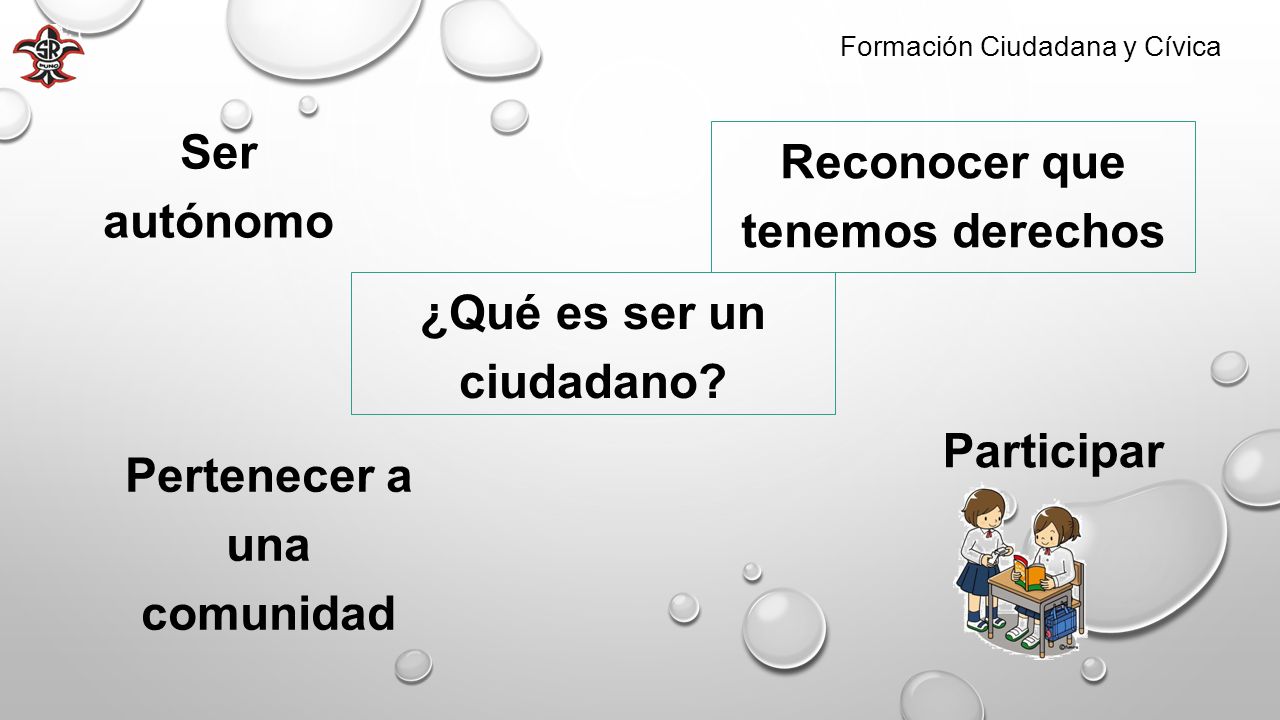 SR
PUNO

Formación Ciudadana y Cívica

Ser autónomo

Reconocer que tenemos derechos

¿Qué es ser un ciudadano?

Pertenecer a una comunidad

Participar